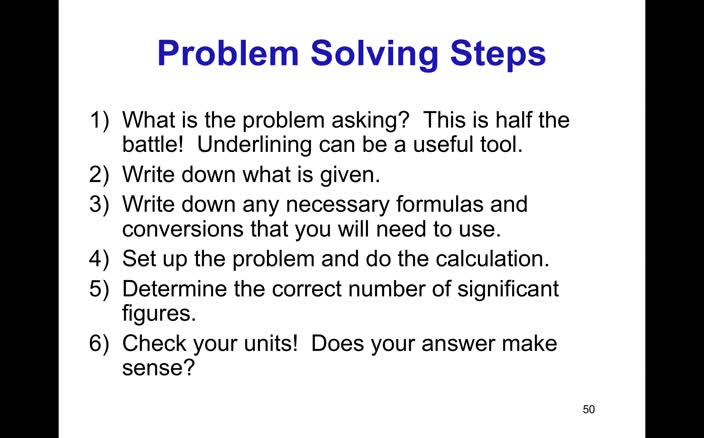 Problem Solving Steps

1) What is the problem asking? This is half the battle! Underlining can be a useful tool.
2) Write down what is given.
3) Write down any necessary formulas and conversions that you will need to use.
4) Set up the problem and do the calculation.
5) Determine the correct number of significant figures.
6) Check your units! Does your answer make sense?

50